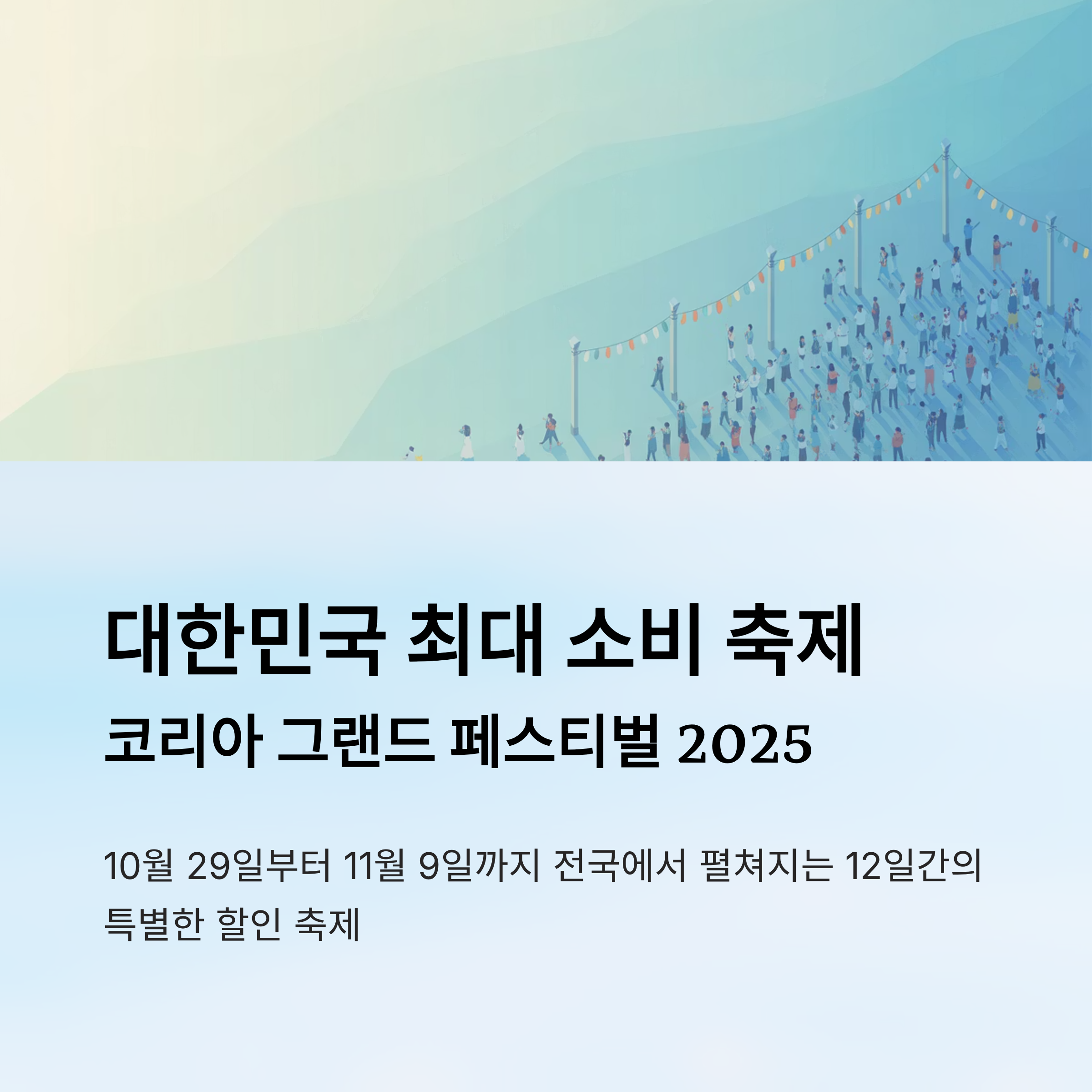 대한민국 최대 소비 축제

코리아 그랜드 페스티벌 2025

10월 29일부터 11월 9일까지 전국에서 펼쳐지는 12일간의 특별한 할인 축제